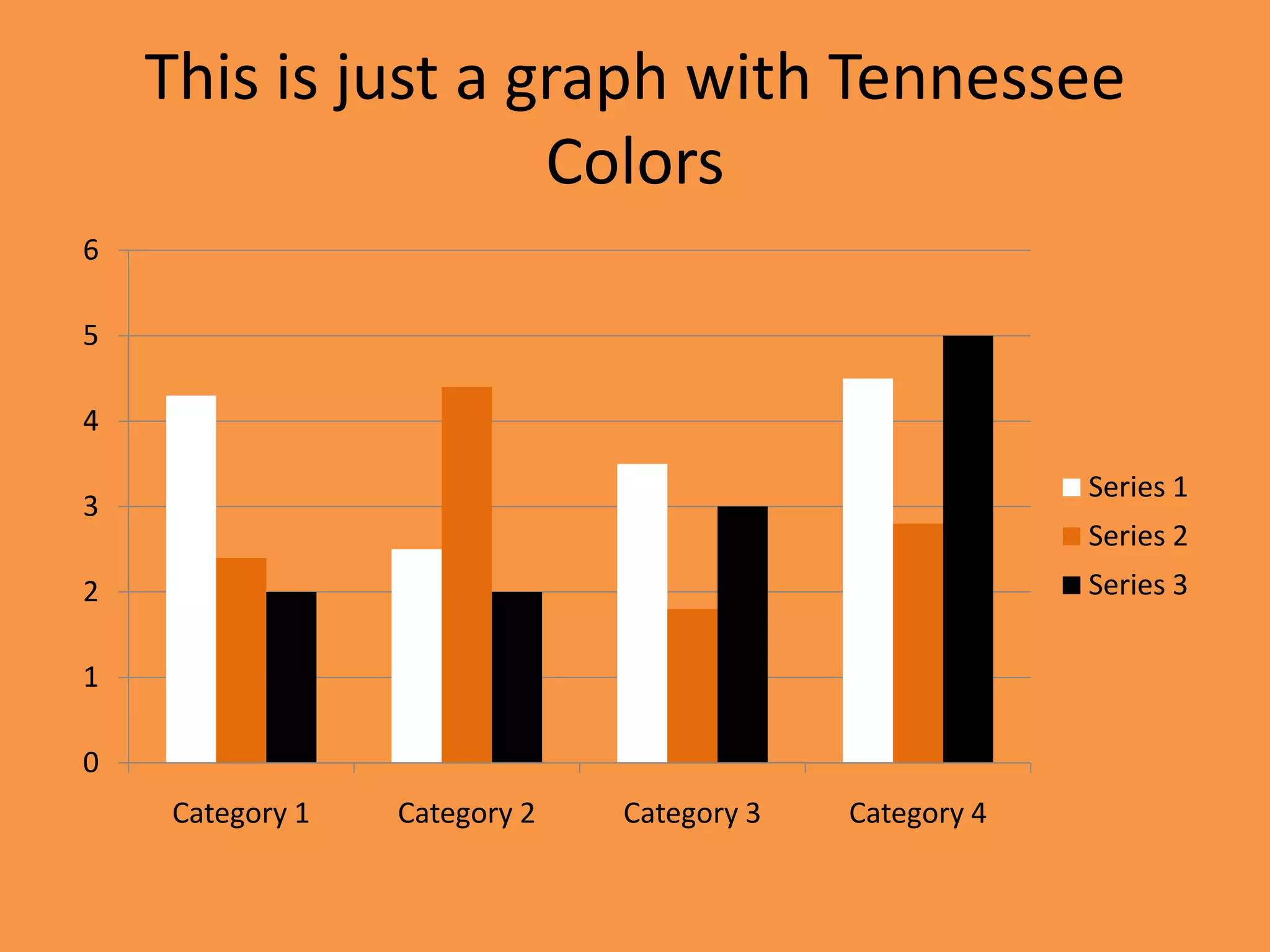 This is just a graph with Tennessee Colors

6
5
4
3
2
1
0

Category 1
Category 2
Category 3
Category 4

Series 1
Series 2
Series 3